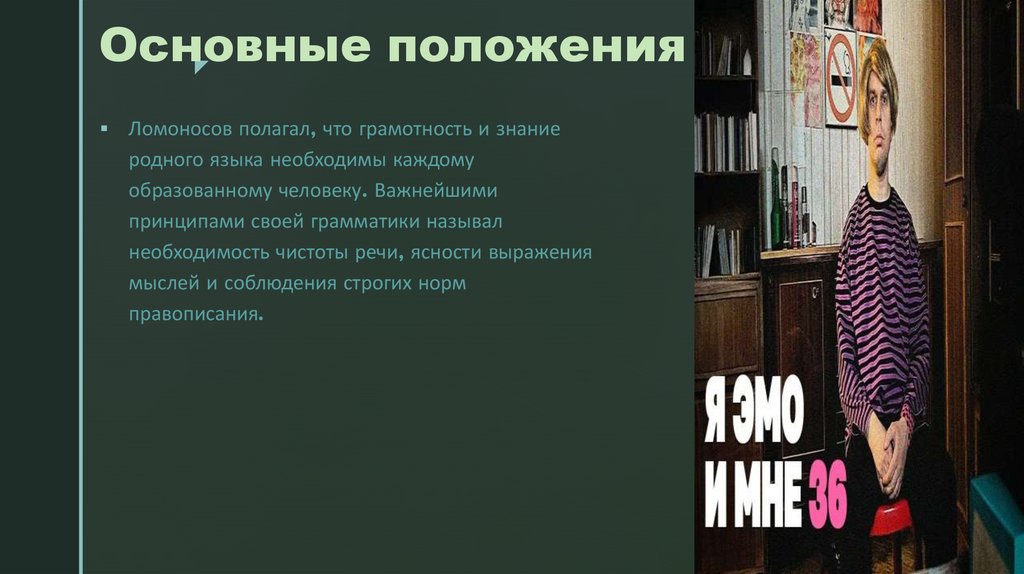 Основные положения

▪ Ломоносов полагал, что грамотность и знание родного языка необходимы каждому образованному человеку. Важнейшими принципами своей грамматики называл необходимость чистоты речи, ясности выражения мыслей и соблюдения строгих норм правописания.

Я ЭМО
И МНЕ 36